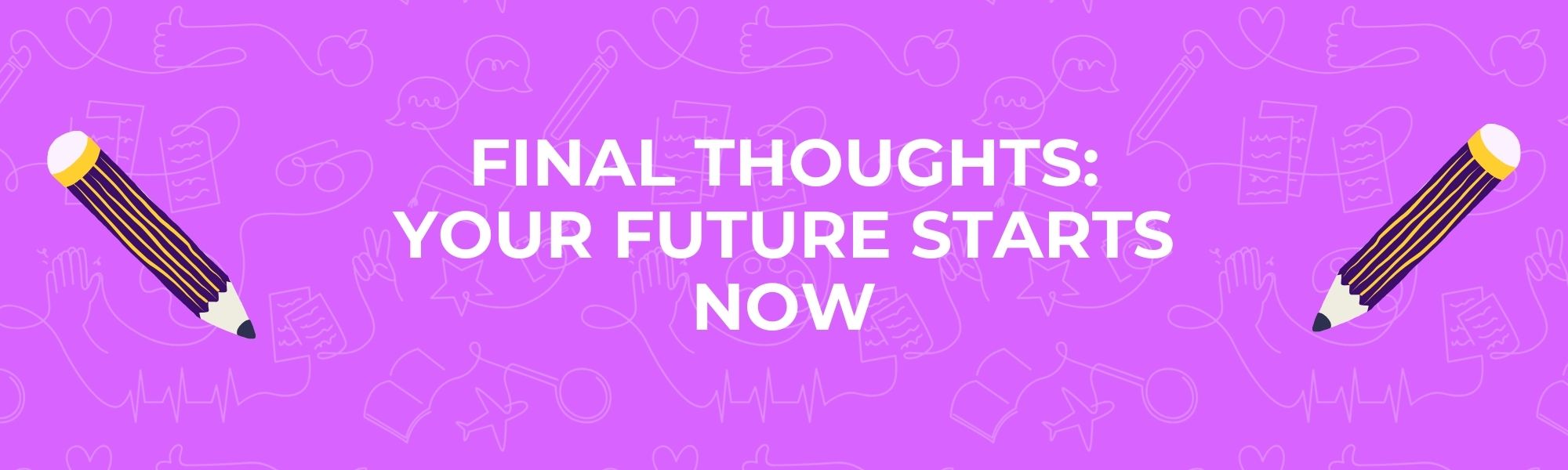 FINAL THOUGHTS: YOUR FUTURE STARTS NOW